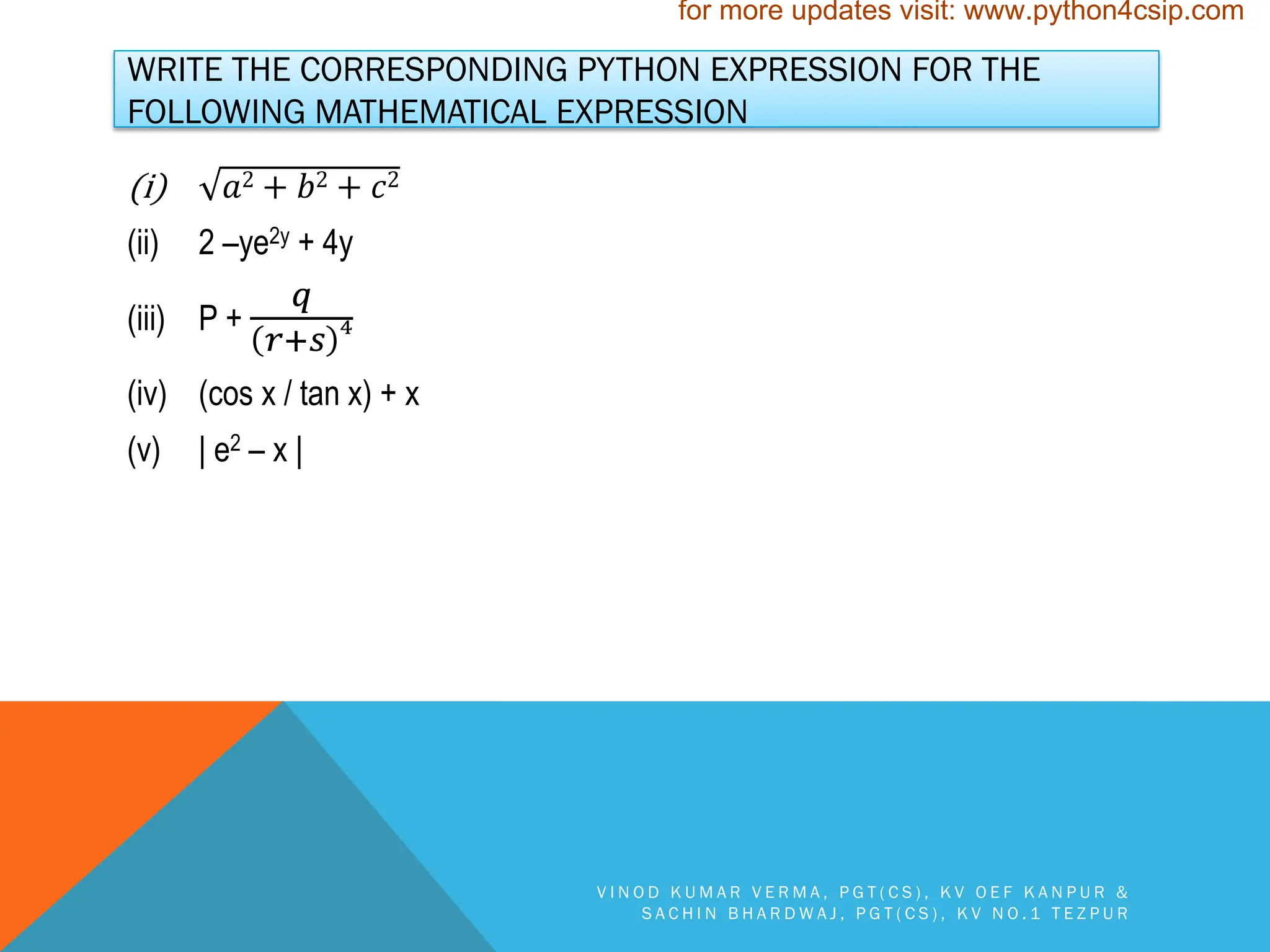 for more updates visit: www.python4csip.com

WRITE THE CORRESPONDING PYTHON EXPRESSION FOR THE FOLLOWING MATHEMATICAL EXPRESSION

(i) $\sqrt{a^2 + b^2 + c^2}$

(ii) $2 - ye^{2y} + 4y$

(iii) $P + \frac{q}{(r+s)^4}$

(iv) (cos x / tan x) + x

(v) $| e^2 - x |$

VINOD KUMAR VERMA, PGT(CS), KV OEF KANPUR & SACHIN BHARDWAJ, PGT(CS), KV NO.1 TEZPUR